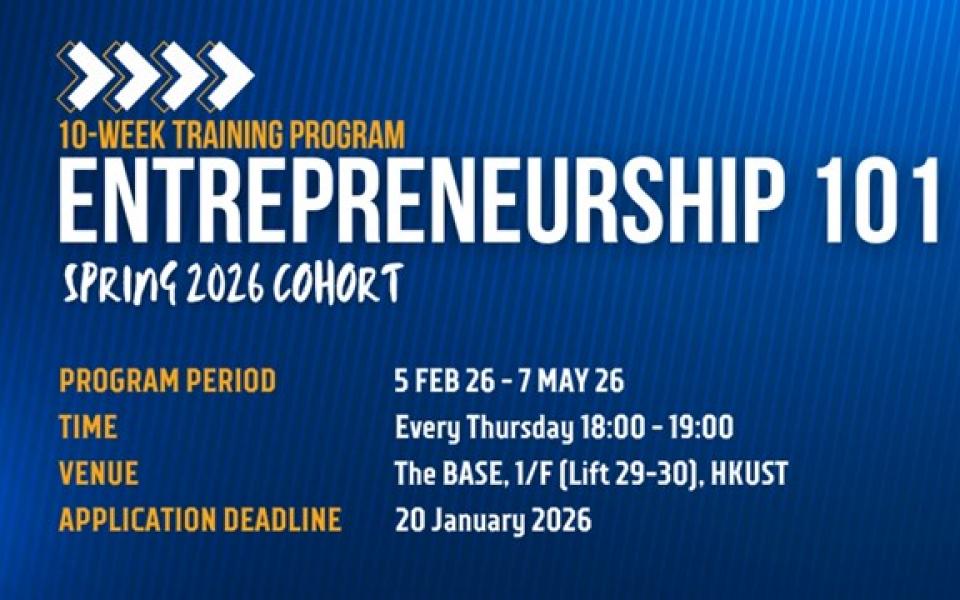 10-WEEK TRAINING PROGRAM
ENTREPRENEURSHIP 101
SPRING 2026 COHORT

PROGRAM PERIOD 5 FEB 26 - 7 MAY 26
TIME Every Thursday 18:00 - 19:00
VENUE The BASE, 1/F (Lift 29-30), HKUST
APPLICATION DEADLINE 20 January 2026